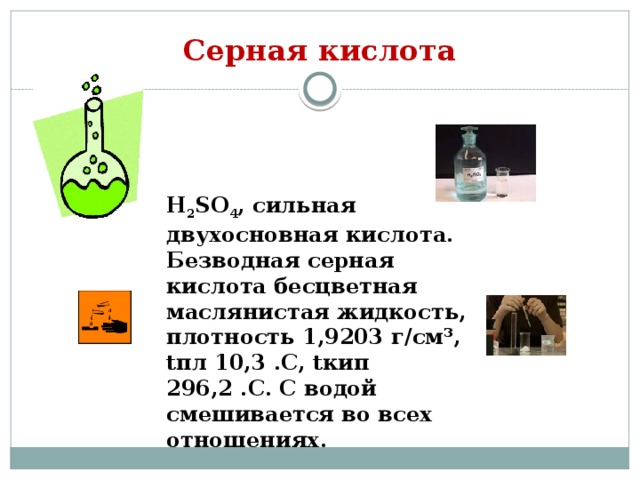 Серная кислота

$H_2SO_4$, сильная двухосновная кислота. Безводная серная кислота бесцветная маслянистая жидкость, плотность 1,9203 г/см³, tпл 10,3 .С, tкип 296,2 .С. С водой смешивается во всех отношениях.